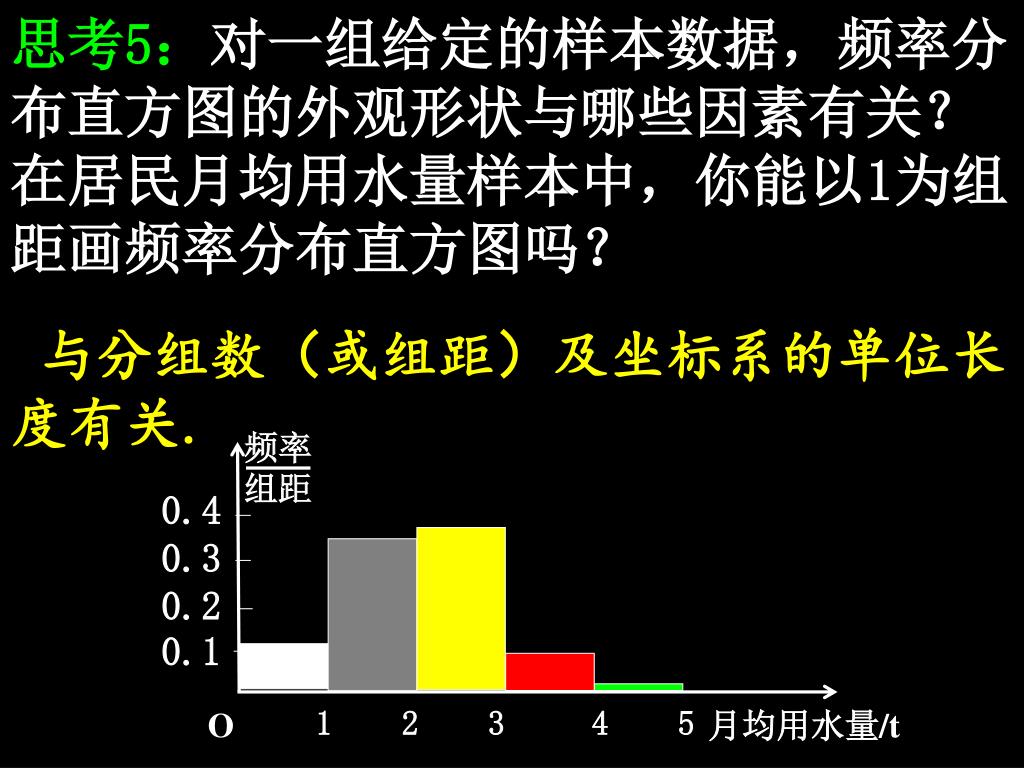 思考5：对一组给定的样本数据，频率分布直方图的外观形状与哪些因素有关？在居民月均用水量样本中，你能以1为组距画频率分布直方图吗？

与分组数（或组距）及坐标系的单位长度有关.

$\frac{频率}{组距}$

0.4
0.3
0.2
0.1

O 1 2 3 4 5 月均用水量/t